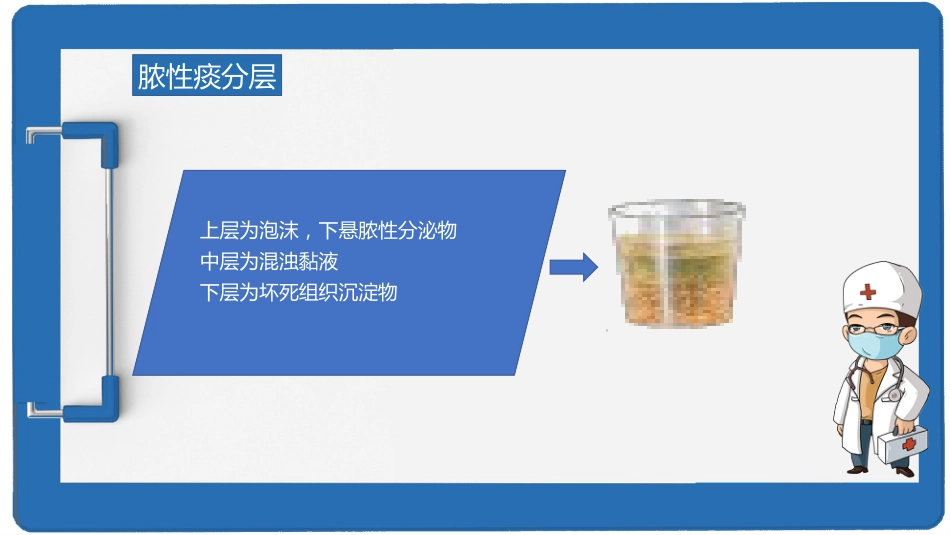 脓性痰分层

上层为泡沫，下悬脓性分泌物
中层为混浊黏液
下层为坏死组织沉淀物